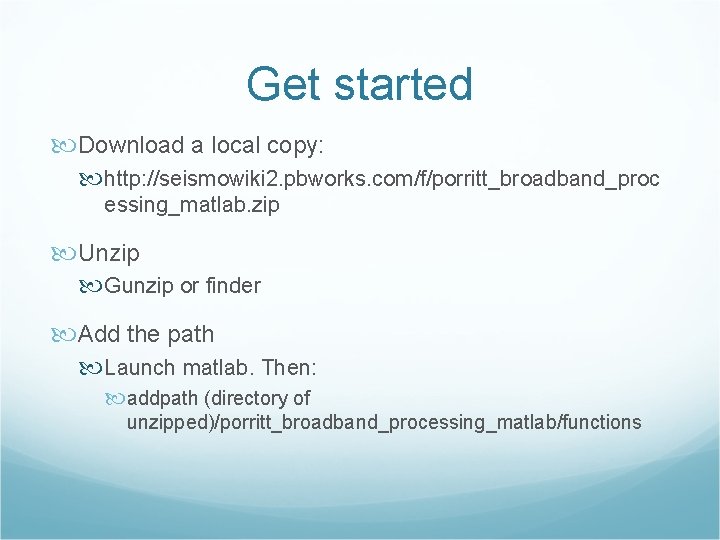 Get started

Download a local copy:

http://seismowiki2.pbworks.com/f/porritt_broadband_processing_matlab.zip

Unzip

Gunzip or finder

Add the path

Launch matlab. Then:

addpath (directory of unzipped)/porritt_broadband_processing_matlab/functions